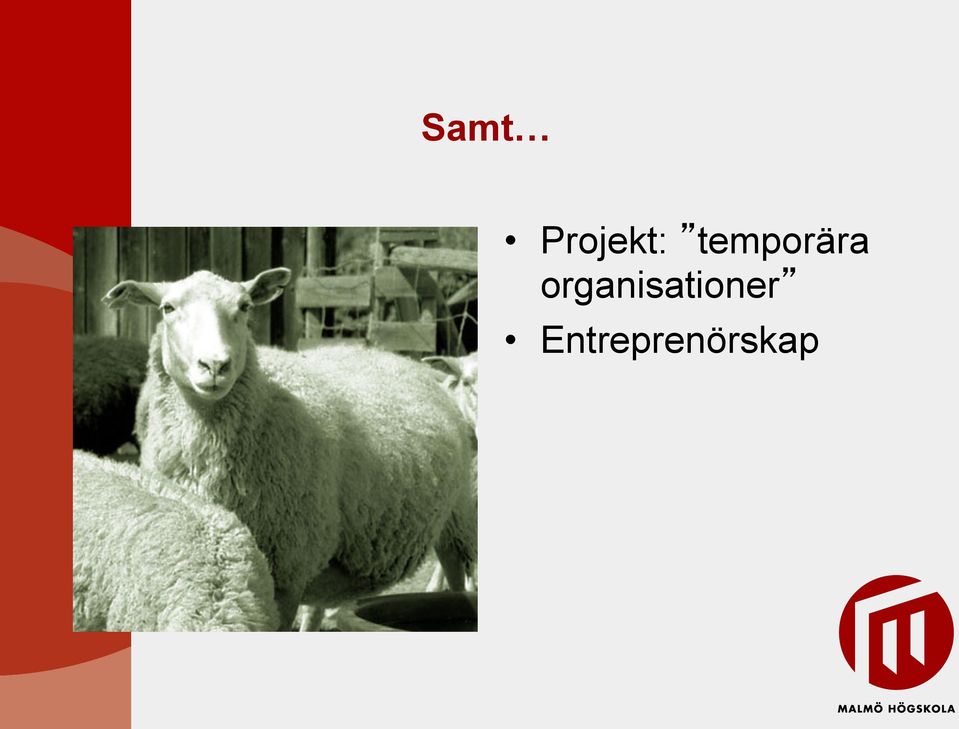 Samt…

• Projekt: ”temporära organisationer”
• Entreprenörskap

MALMÖ HÖGSKOLA